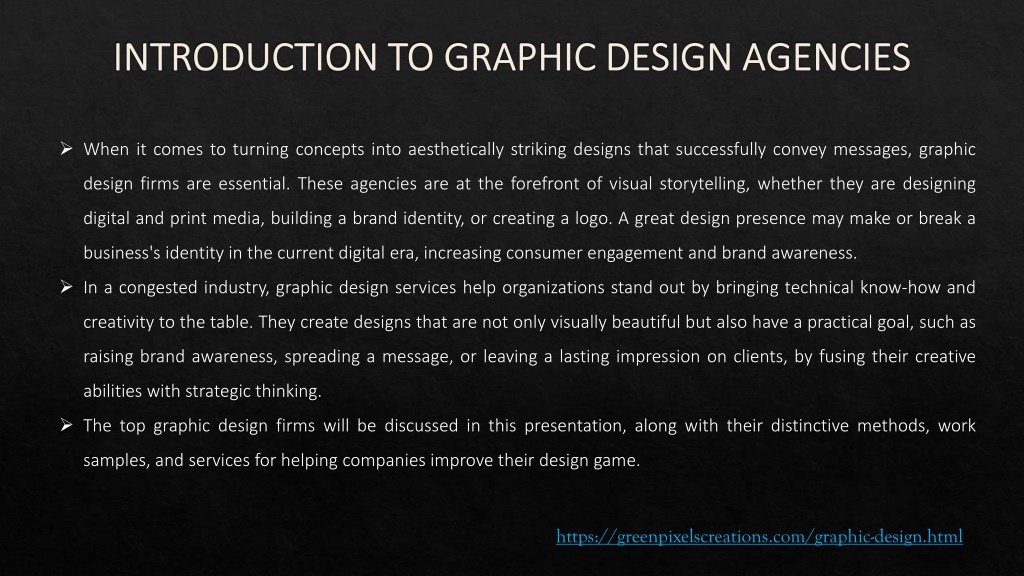 INTRODUCTION TO GRAPHIC DESIGN AGENCIES

➢ When it comes to turning concepts into aesthetically striking designs that successfully convey messages, graphic design firms are essential. These agencies are at the forefront of visual storytelling, whether they are designing digital and print media, building a brand identity, or creating a logo. A great design presence may make or break a business's identity in the current digital era, increasing consumer engagement and brand awareness.

➢ In a congested industry, graphic design services help organizations stand out by bringing technical know-how and creativity to the table. They create designs that are not only visually beautiful but also have a practical goal, such as raising brand awareness, spreading a message, or leaving a lasting impression on clients, by fusing their creative abilities with strategic thinking.

➢ The top graphic design firms will be discussed in this presentation, along with their distinctive methods, work samples, and services for helping companies improve their design game.

https://greenpixelscreations.com/graphic-design.html